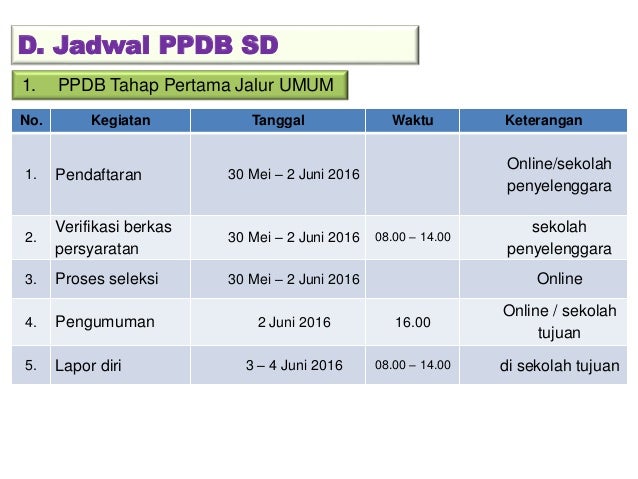 D. Jadwal PPDB SD

1. PPDB Tahap Pertama Jalur UMUM

| No. | Kegiatan | Tanggal | Waktu | Keterangan |
|---|---|---|---|---|
| 1. | Pendaftaran | 30 Mei – 2 Juni 2016 | | Online/sekolah penyelenggara |
| 2. | Verifikasi berkas persyaratan | 30 Mei – 2 Juni 2016 | 08.00 – 14.00 | sekolah penyelenggara |
| 3. | Proses seleksi | 30 Mei – 2 Juni 2016 | | Online |
| 4. | Pengumuman | 2 Juni 2016 | 16.00 | Online / sekolah tujuan |
| 5. | Lapor diri | 3 – 4 Juni 2016 | 08.00 – 14.00 | di sekolah tujuan |